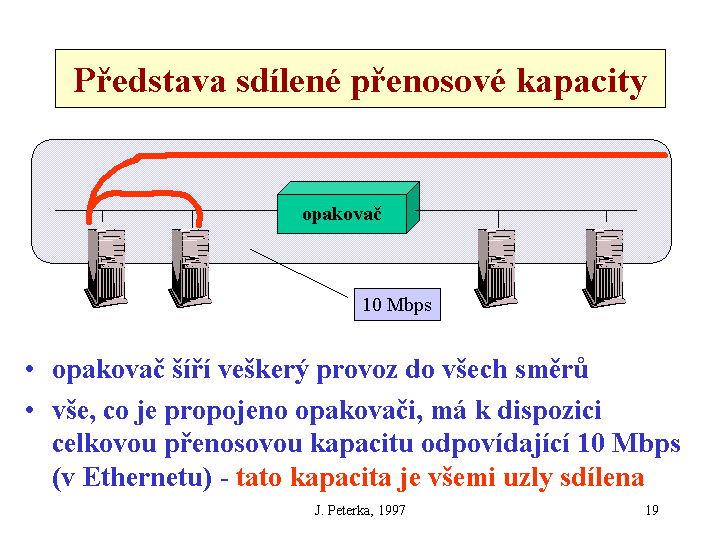 Představa sdílené přenosové kapacity

opakovač

10 Mbps

• opakovač šíří veškerý provoz do všech směrů
• vše, co je propojeno opakovači, má k dispozici celkovou přenosovou kapacitu odpovídající 10 Mbps (v Ethernetu) - tato kapacita je všemi uzly sdílena

J. Peterka, 1997

19